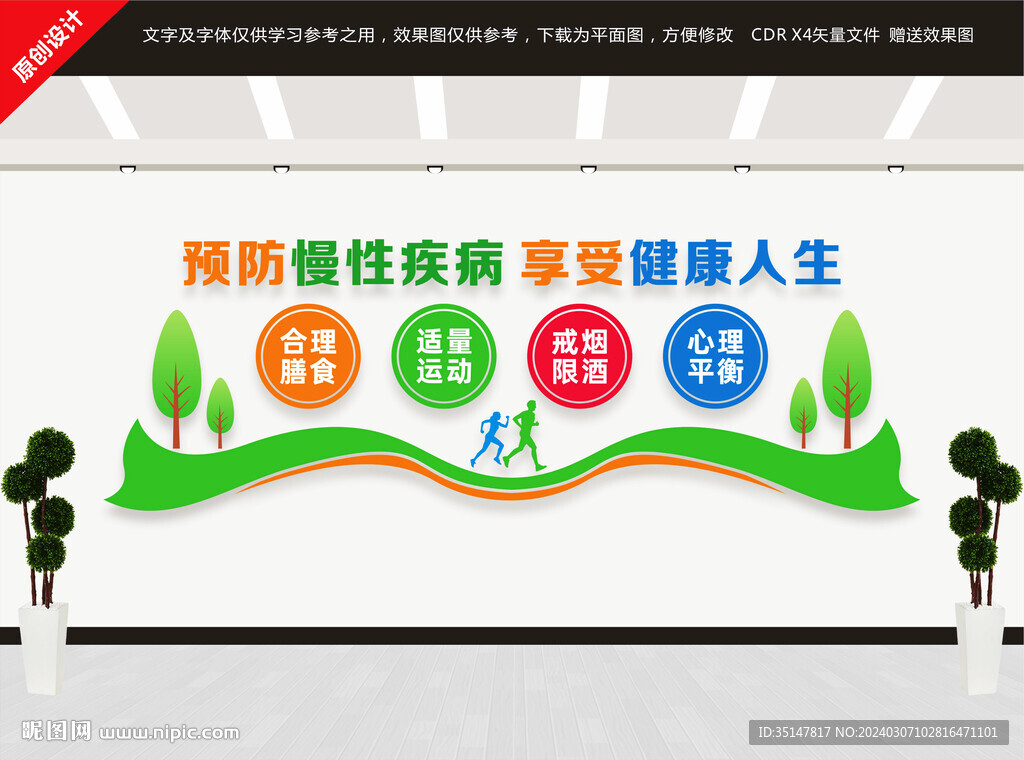 原创设计

文字及字体仅供学习参考之用，效果图仅供参考，下载为平面图，方便修改　CDR X4矢量文件　赠送效果图

预防慢性疾病 享受健康人生

合理膳食

适量运动

戒烟限酒

心理平衡

昵图网 www.nipic.com

ID:35147817 NO:20240307102816471101